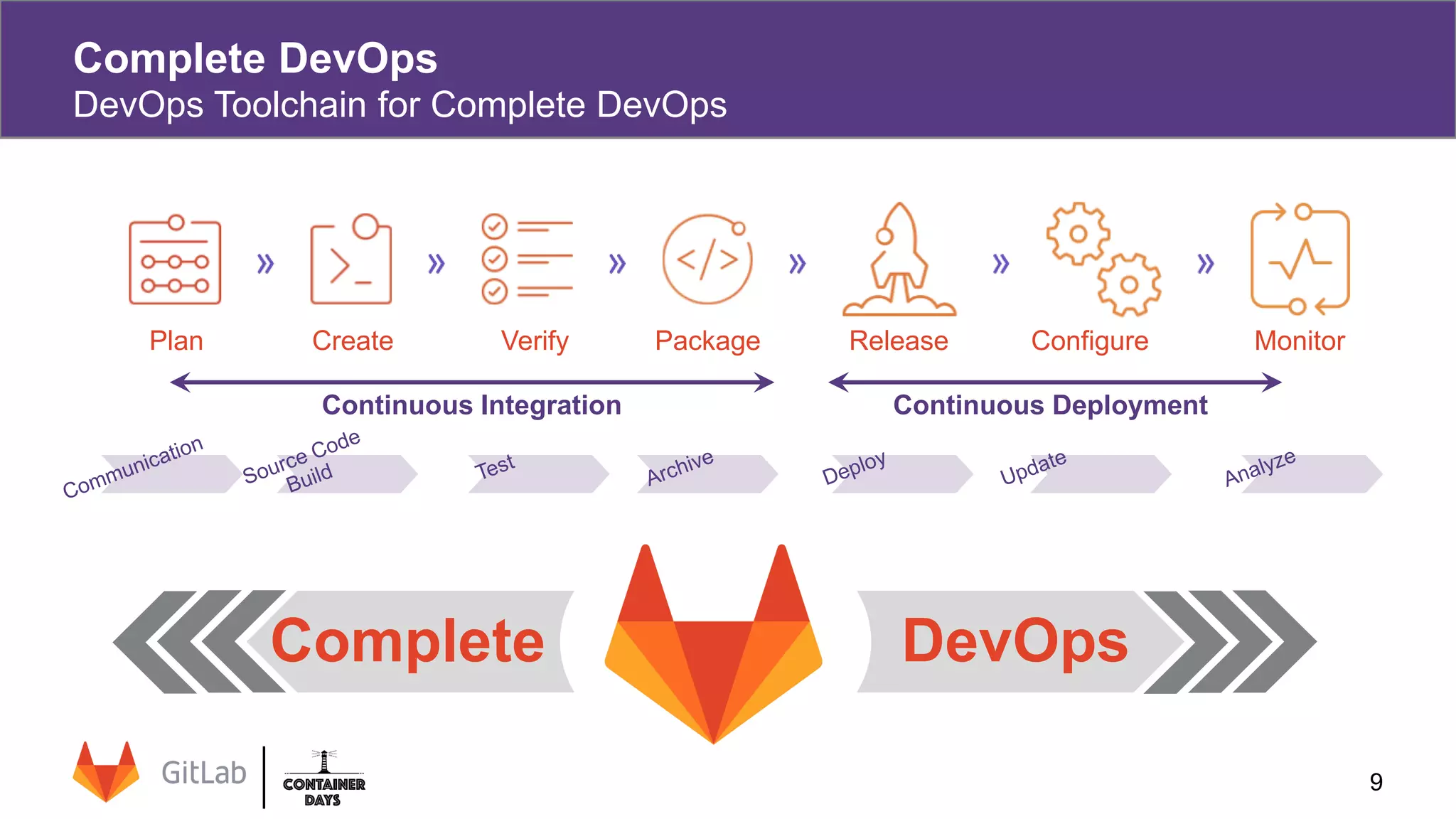 Complete DevOps
DevOps Toolchain for Complete DevOps

Plan » Create » Verify » Package » Release » Configure » Monitor

Continuous Integration

Continuous Deployment

Communication

Source Code Build

Test

Archive

Deploy

Update

Analyze

Complete

DevOps

GitLab

CONTAINER DAYS

9